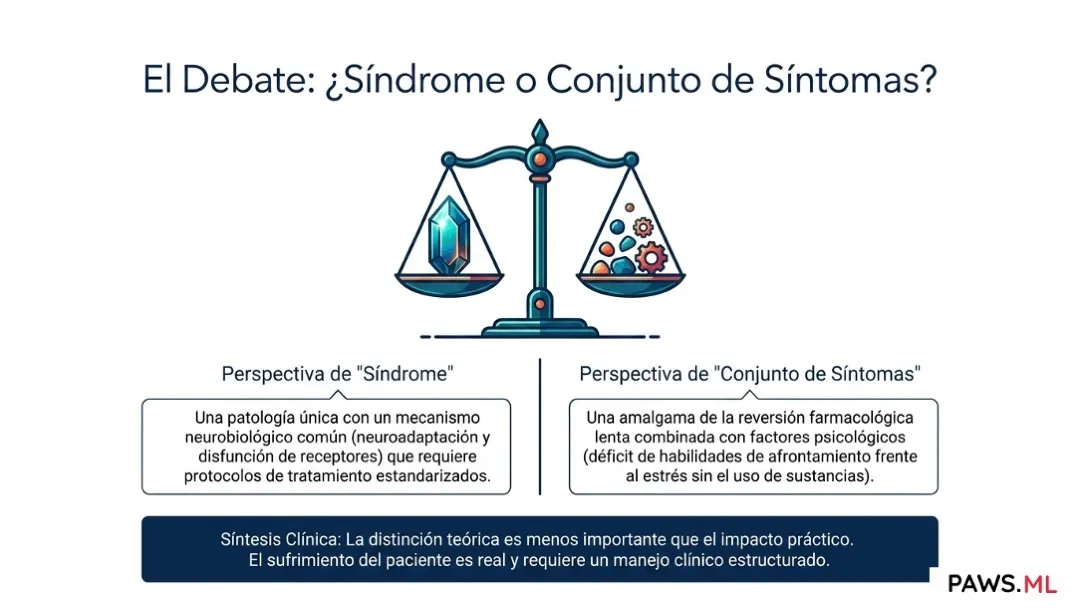 El Debate: ¿Síndrome o Conjunto de Síntomas?

Perspectiva de "Síndrome"

Una patología única con un mecanismo neurobiológico común (neuroadaptación y disfunción de receptores) que requiere protocolos de tratamiento estandarizados.

Perspectiva de "Conjunto de Síntomas"

Una amalgama de la reversión farmacológica lenta combinada con factores psicológicos (déficit de habilidades de afrontamiento frente al estrés sin el uso de sustancias).

Síntesis Clínica: La distinción teórica es menos importante que el impacto práctico. El sufrimiento del paciente es real y requiere un manejo clínico estructurado.

PAWS.ML